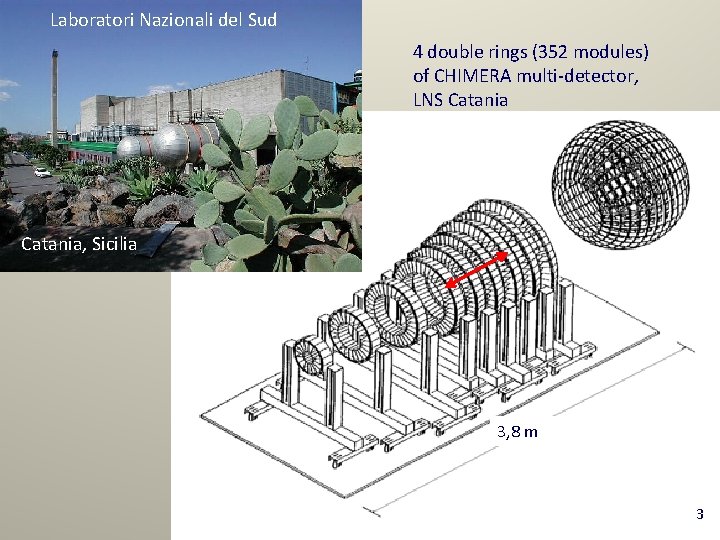 Laboratori Nazionali del Sud

Catania, Sicilia

4 double rings (352 modules) of CHIMERA multi-detector, LNS Catania

3,8 m

3